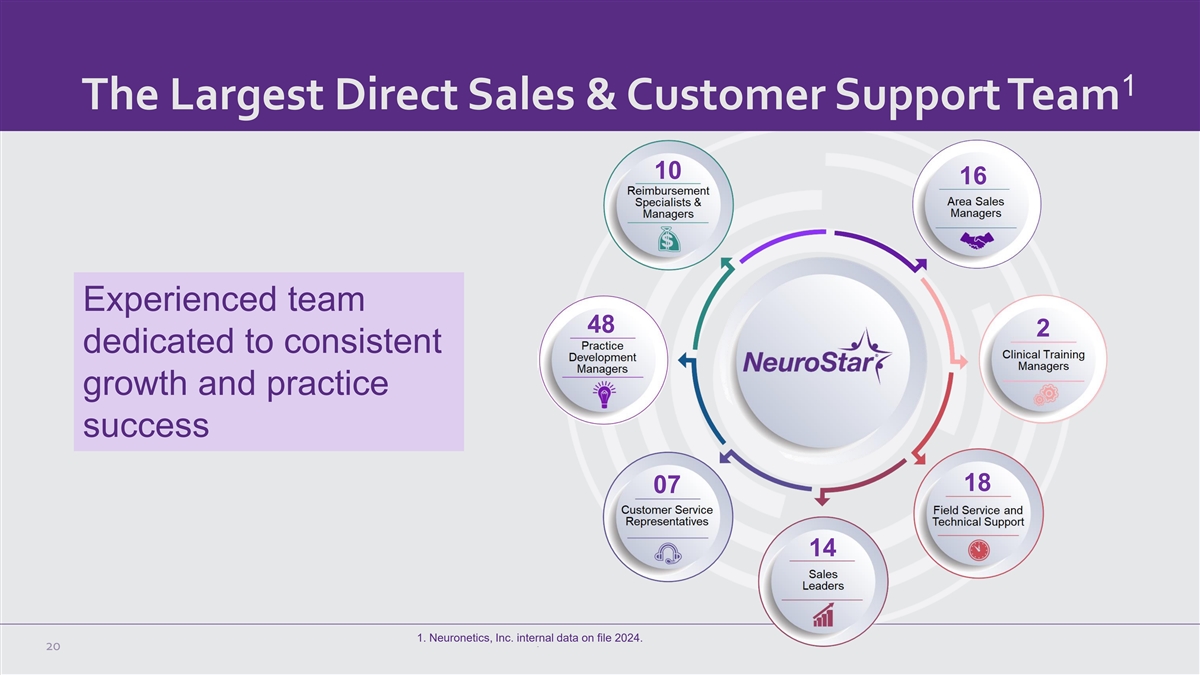 The Largest Direct Sales & Customer Support Team$^1$

Experienced team dedicated to consistent growth and practice success

10
Reimbursement Specialists & Managers

16
Area Sales Managers

48
Practice Development Managers

NeuroStar

2
Clinical Training Managers

07
Customer Service Representatives

18
Field Service and Technical Support

14
Sales Leaders

1. Neuronetics, Inc. internal data on file 2024.

20